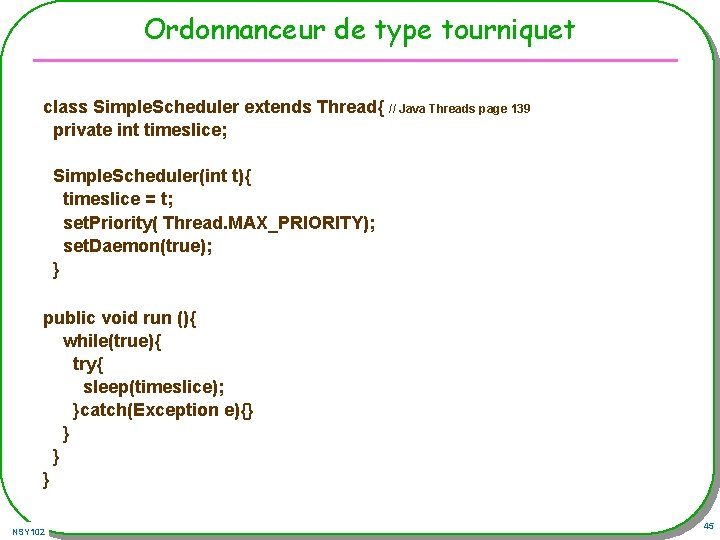 Ordonnanceur de type tourniquet

class SimpleScheduler extends Thread{ // Java Threads page 139
private int timeslice;

SimpleScheduler(int t){
timeslice = t;
setPriority( Thread.MAX_PRIORITY);
setDaemon(true);
}

public void run (){
while(true){
try{
sleep(timeslice);
}catch(Exception e){}
}
}
}

NSY102

45